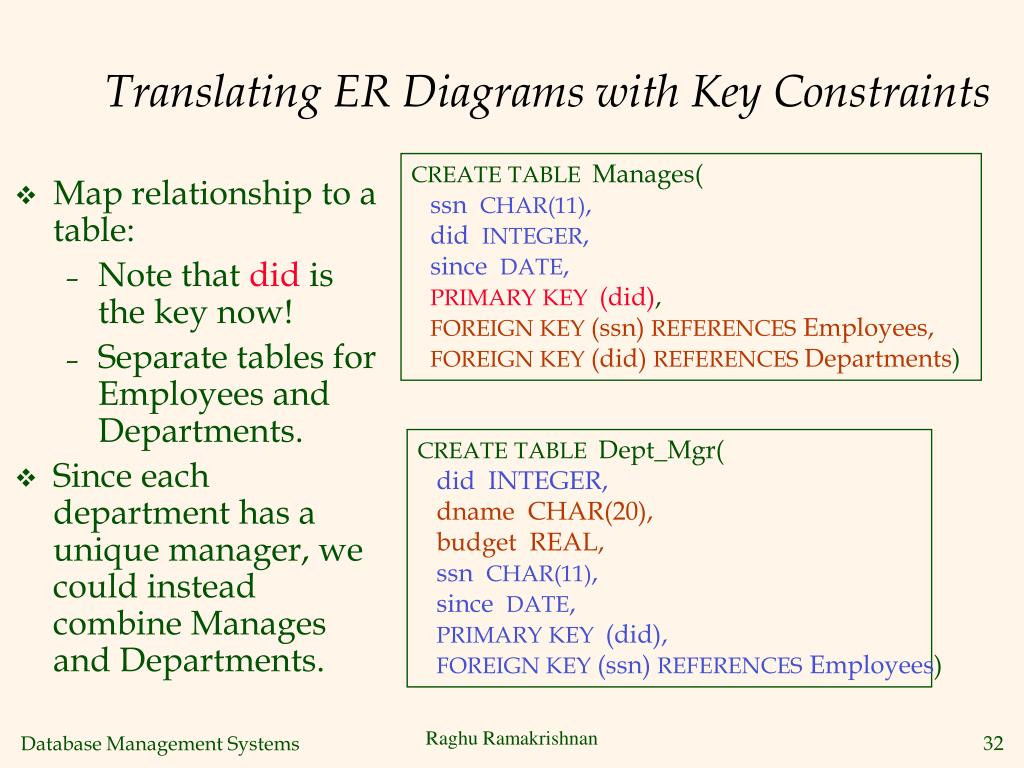 Translating ER Diagrams with Key Constraints

❖ Map relationship to a table:
– Note that did is the key now!
– Separate tables for Employees and Departments.

❖ Since each department has a unique manager, we could instead combine Manages and Departments.

CREATE TABLE Manages(
ssn CHAR(11),
did INTEGER,
since DATE,
PRIMARY KEY (did),
FOREIGN KEY (ssn) REFERENCES Employees,
FOREIGN KEY (did) REFERENCES Departments)

CREATE TABLE Dept_Mgr(
did INTEGER,
dname CHAR(20),
budget REAL,
ssn CHAR(11),
since DATE,
PRIMARY KEY (did),
FOREIGN KEY (ssn) REFERENCES Employees)

Database Management Systems
Raghu Ramakrishnan
32